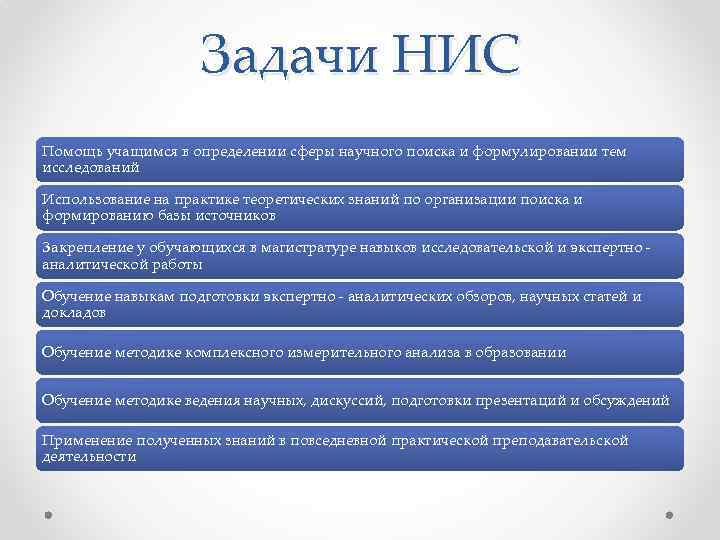 Задачи НИС

Помощь учащимся в определении сферы научного поиска и формулировании тем исследований

Использование на практике теоретических знаний по организации поиска и формированию базы источников

Закрепление у обучающихся в магистратуре навыков исследовательской и экспертно - аналитической работы

Обучение навыкам подготовки экспертно - аналитических обзоров, научных статей и докладов

Обучение методике комплексного измерительного анализа в образовании

Обучение методике ведения научных, дискуссий, подготовки презентаций и обсуждений

Применение полученных знаний в повседневной практической преподавательской деятельности